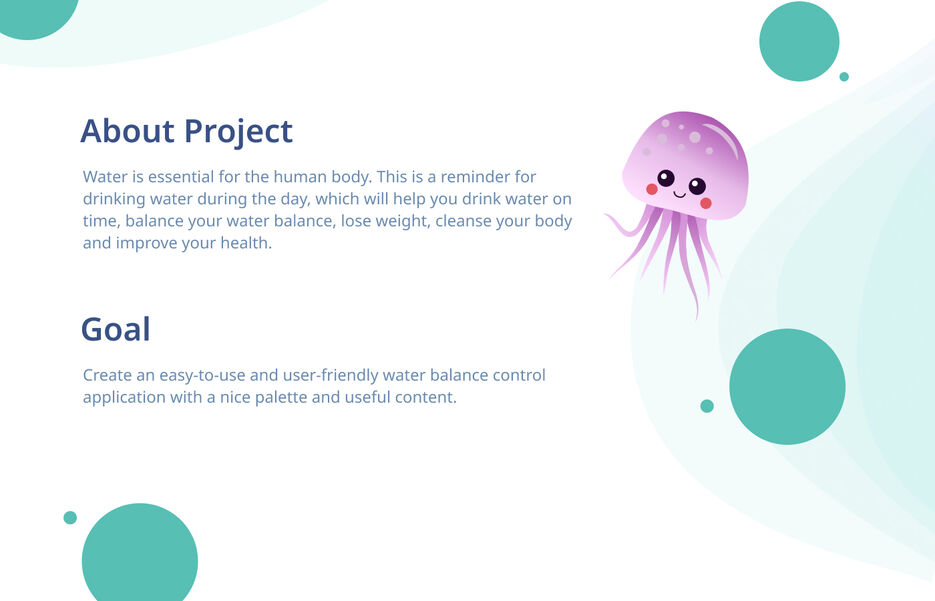 About Project

Water is essential for the human body. This is a reminder for drinking water during the day, which will help you drink water on time, balance your water balance, lose weight, cleanse your body and improve your health.

Goal

Create an easy-to-use and user-friendly water balance control application with a nice palette and useful content.